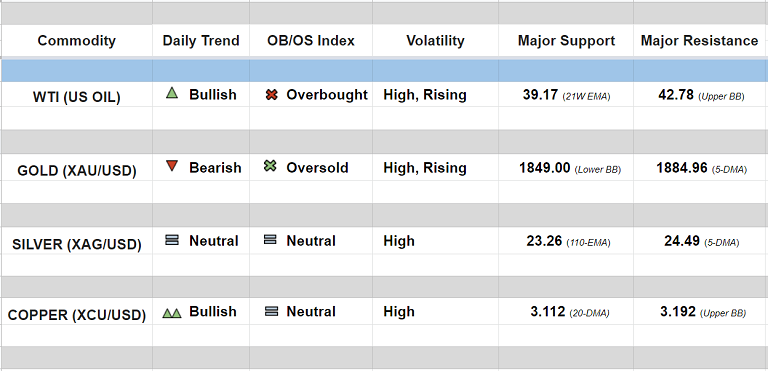 | Commodity | Daily Trend | OB/OS Index | Volatility | Major Support | Major Resistance |
|---|---|---|---|---|---|
| WTI (US OIL) | Bullish | Overbought | High, Rising | 39.17 (21W EMA) | 42.78 (Upper BB) |
| GOLD (XAU/USD) | Bearish | Oversold | High, Rising | 1849.00 (Lower BB) | 1884.96 (5-DMA) |
| SILVER (XAG/USD) | Neutral | Neutral | High | 23.26 (110-EMA) | 24.49 (5-DMA) |
| COPPER (XCU/USD) | Bullish | Neutral | High | 3.112 (20-DMA) | 3.192 (Upper BB) |